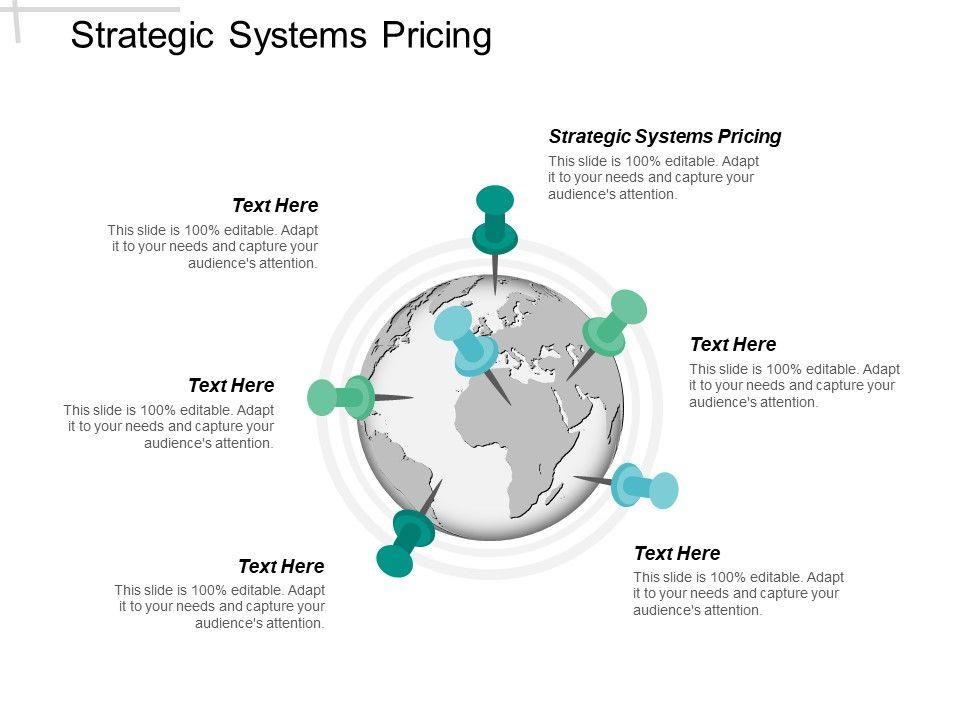 Strategic Systems Pricing

Strategic Systems Pricing
This slide is 100% editable. Adapt it to your needs and capture your audience's attention.

Text Here
This slide is 100% editable. Adapt it to your needs and capture your audience's attention.

Text Here
This slide is 100% editable. Adapt it to your needs and capture your audience's attention.

Text Here
This slide is 100% editable. Adapt it to your needs and capture your audience's attention.

Text Here
This slide is 100% editable. Adapt it to your needs and capture your audience's attention.

Text Here
This slide is 100% editable. Adapt it to your needs and capture your audience's attention.